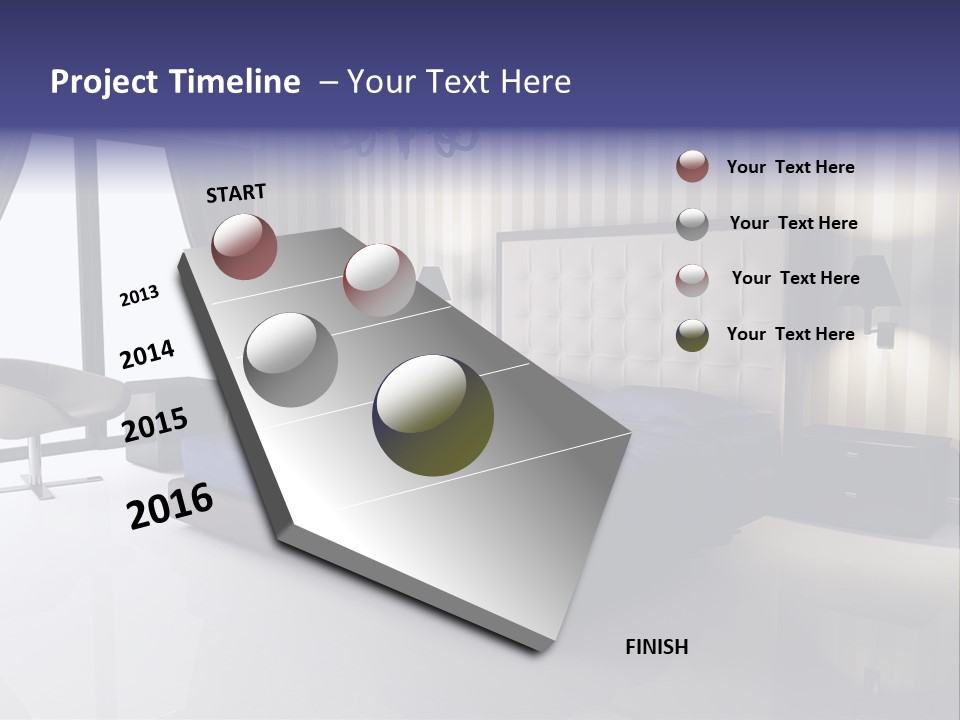 Project Timeline – Your Text Here

START

2013

2014

2015

2016

FINISH

Your Text Here

Your Text Here

Your Text Here

Your Text Here